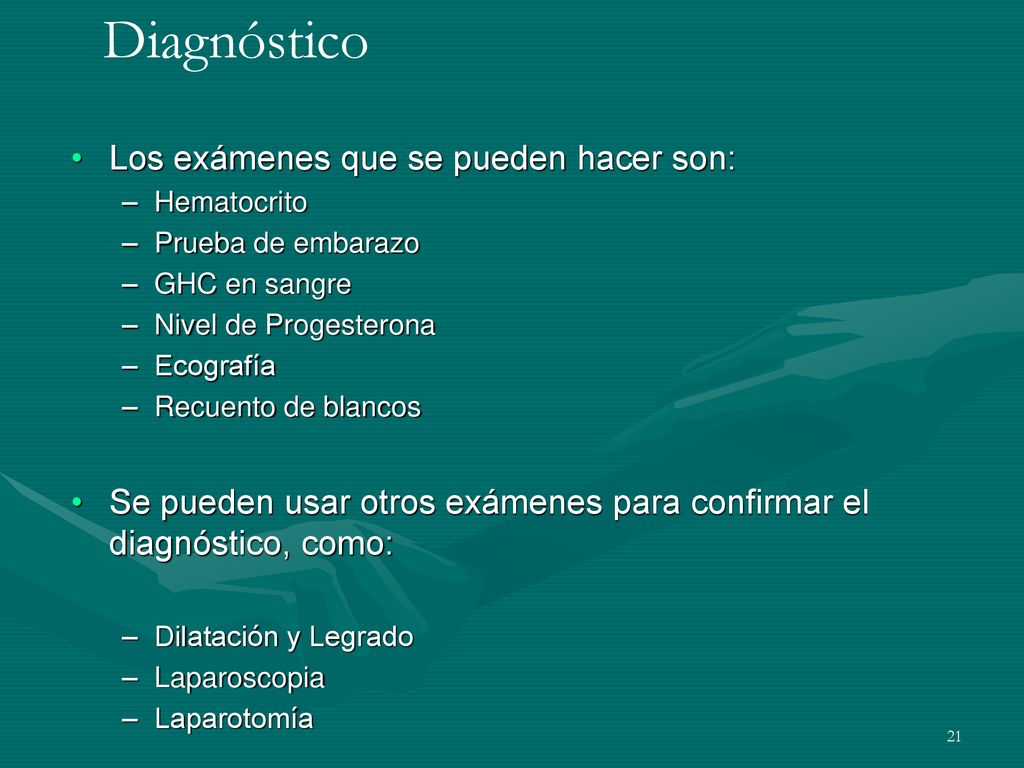 Diagnóstico

• Los exámenes que se pueden hacer son:
– Hematocrito
– Prueba de embarazo
– GHC en sangre
– Nivel de Progesterona
– Ecografía
– Recuento de blancos

• Se pueden usar otros exámenes para confirmar el diagnóstico, como:
– Dilatación y Legrado
– Laparoscopia
– Laparotomía

21